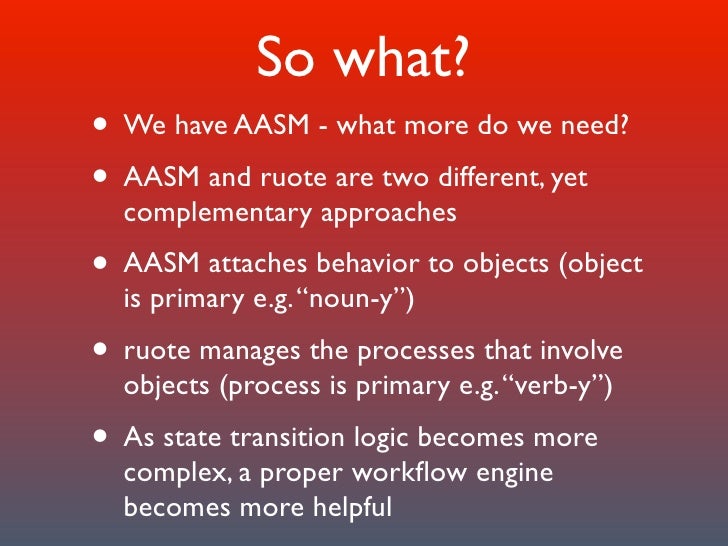 So what?

• We have AASM - what more do we need?

• AASM and ruote are two different, yet complementary approaches

• AASM attaches behavior to objects (object is primary e.g. “noun-y”)

• ruote manages the processes that involve objects (process is primary e.g. “verb-y”)

• As state transition logic becomes more complex, a proper workflow engine becomes more helpful